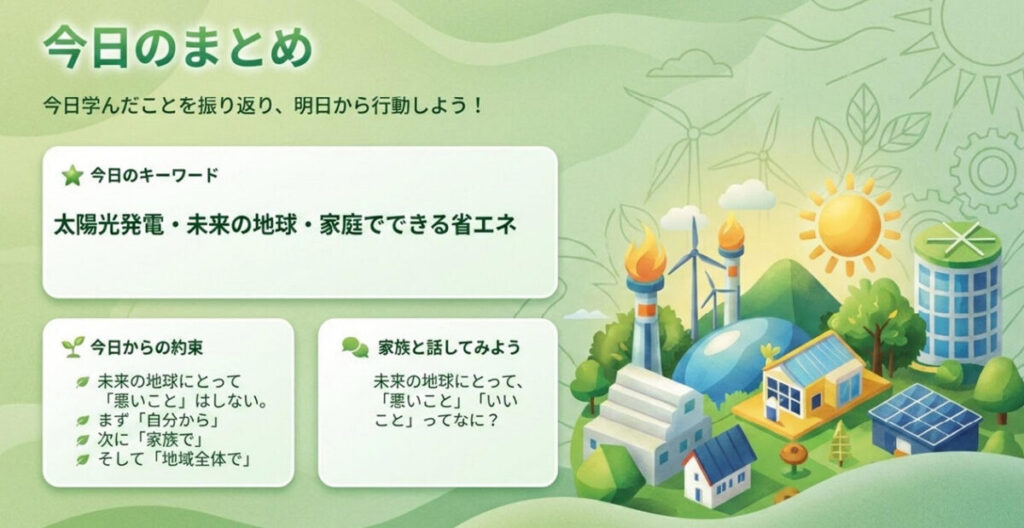 今日のまとめ

今日学んだことを振り返り、明日から行動しよう！

今日のキーワード

太陽光発電・未来の地球・家庭でできる省エネ

今日からの約束

未来の地球にとって「悪いこと」はしない。
まず「自分から」
次に「家族で」
そして「地域全体で」

家族と話してみよう

未来の地球にとって、「悪いこと」「いいこと」ってなに？